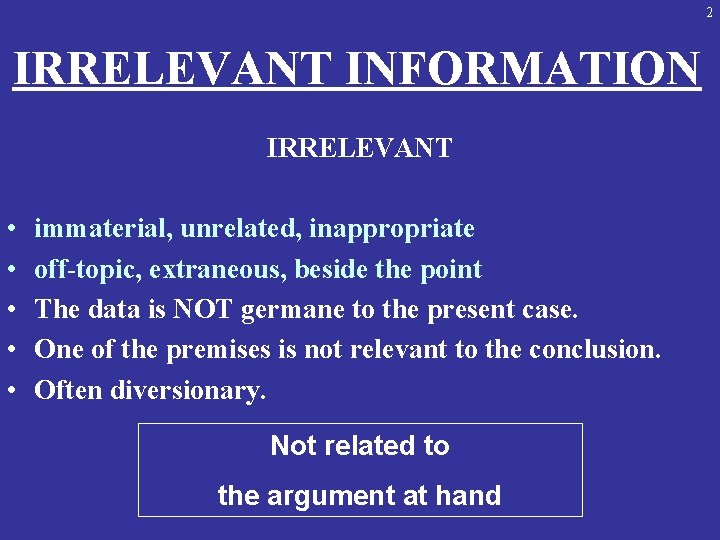 2

IRRELEVANT INFORMATION

IRRELEVANT

• immaterial, unrelated, inappropriate
• off-topic, extraneous, beside the point
• The data is NOT germane to the present case.
• One of the premises is not relevant to the conclusion.
• Often diversionary.

Not related to
the argument at hand